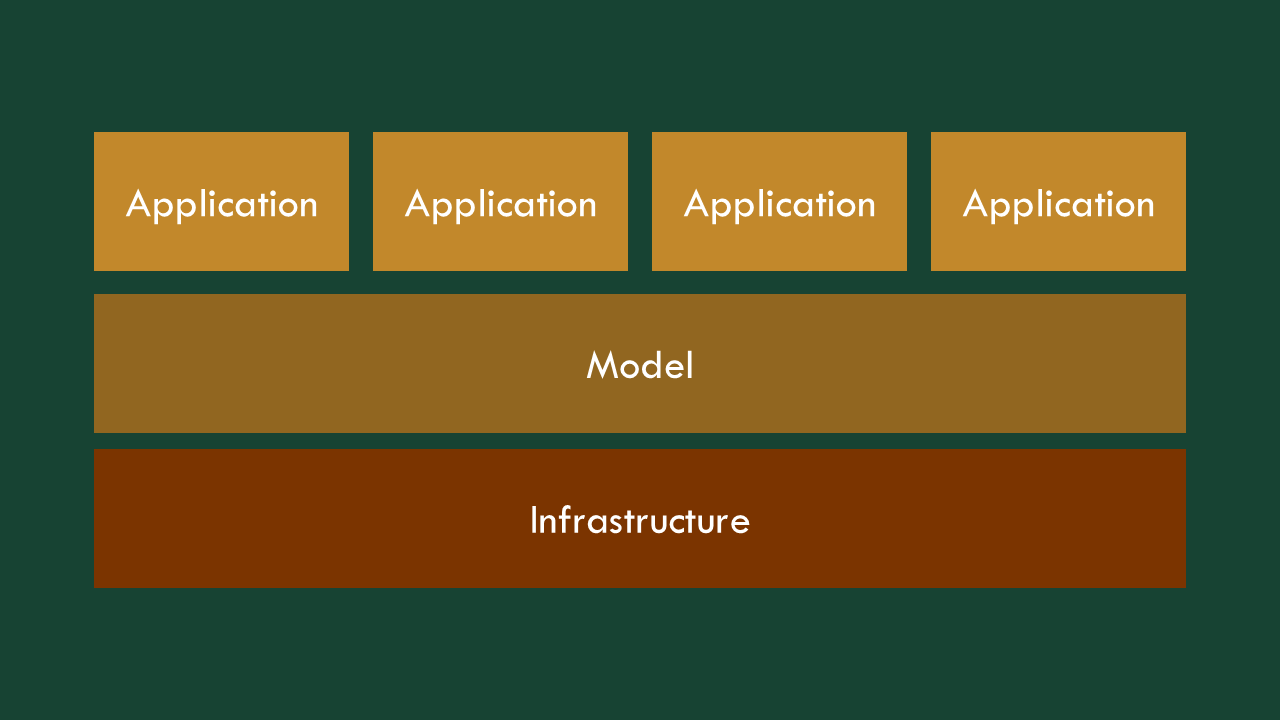 Application Application Application Application

Model

Infrastructure